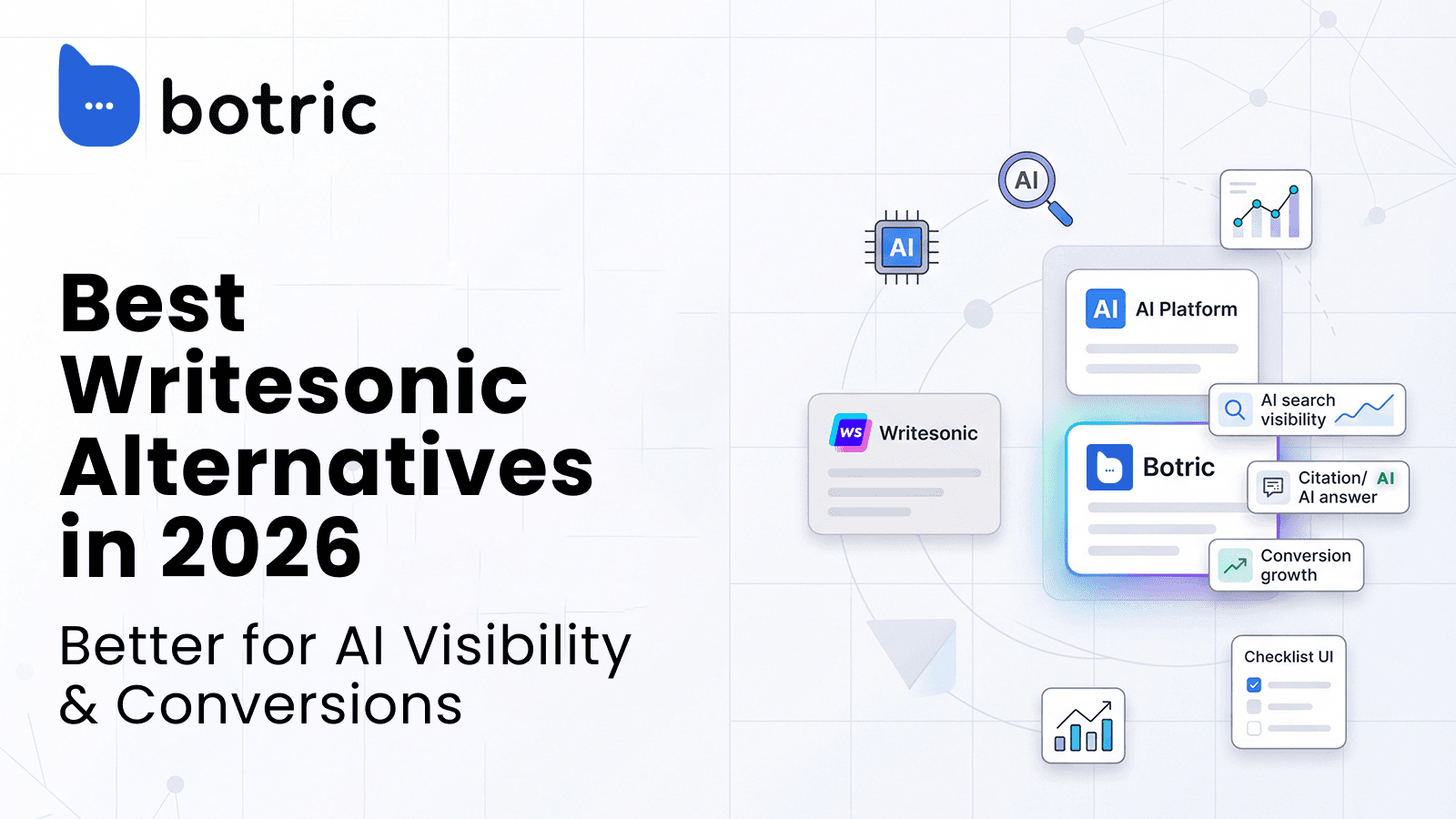 botric

Best Writesonic Alternatives in 2026

Better for AI Visibility & Conversions

AI

AI

AI AI Platform

WS Writesonic

AI search visibility

Botric

Citation/ AI AI answer

Conversion growth

Checklist UI